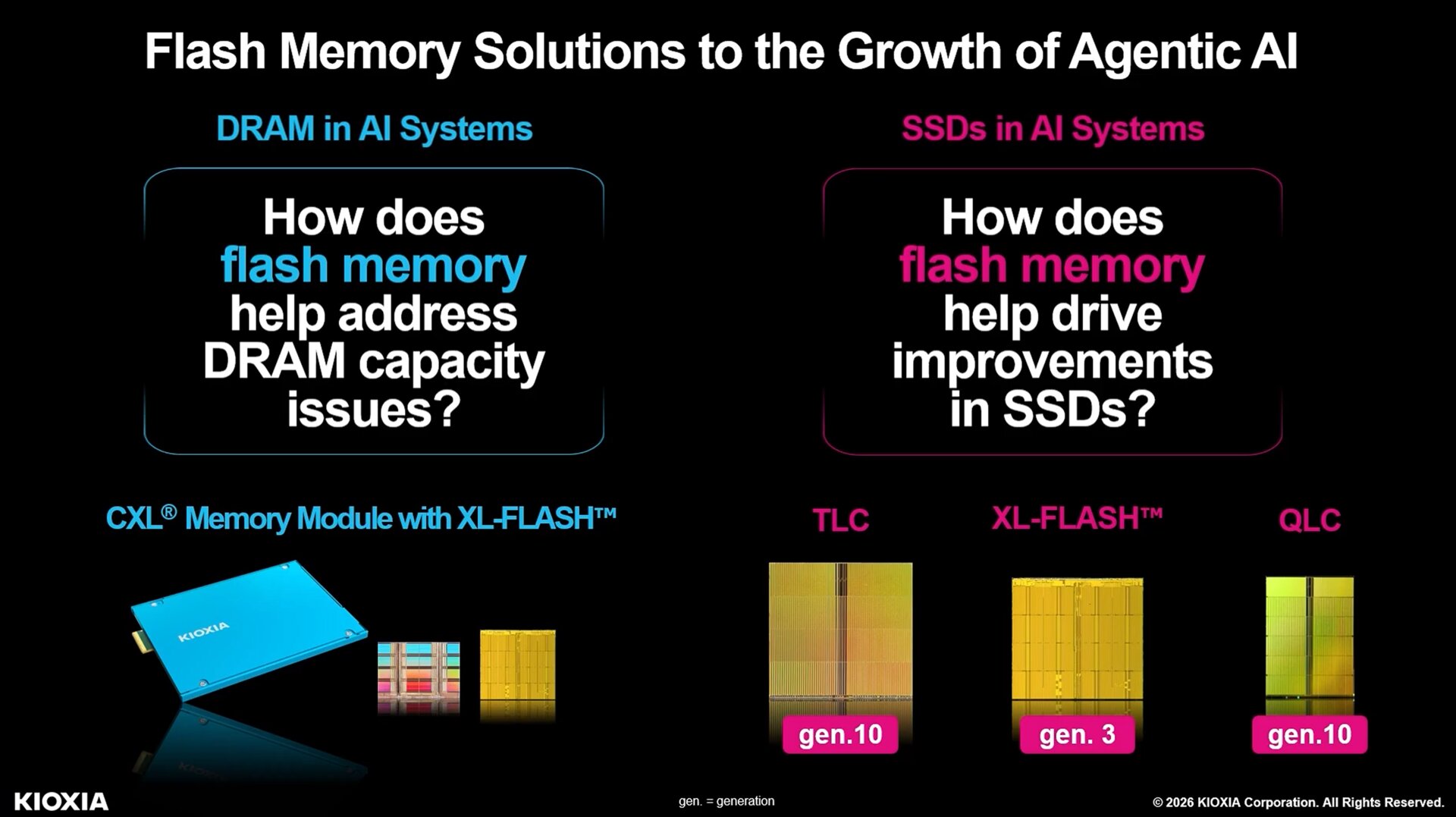 Flash Memory Solutions to the Growth of Agentic AI

DRAM in AI Systems

How does flash memory help address DRAM capacity issues?

CXL® Memory Module with XL-FLASH™

KIOXIA

SSDs in AI Systems

How does flash memory help drive improvements in SSDs?

TLC

gen.10

XL-FLASH™

gen. 3

QLC

gen.10

KIOXIA

gen. = generation

© 2026 KIOXIA Corporation. All Rights Reserved.